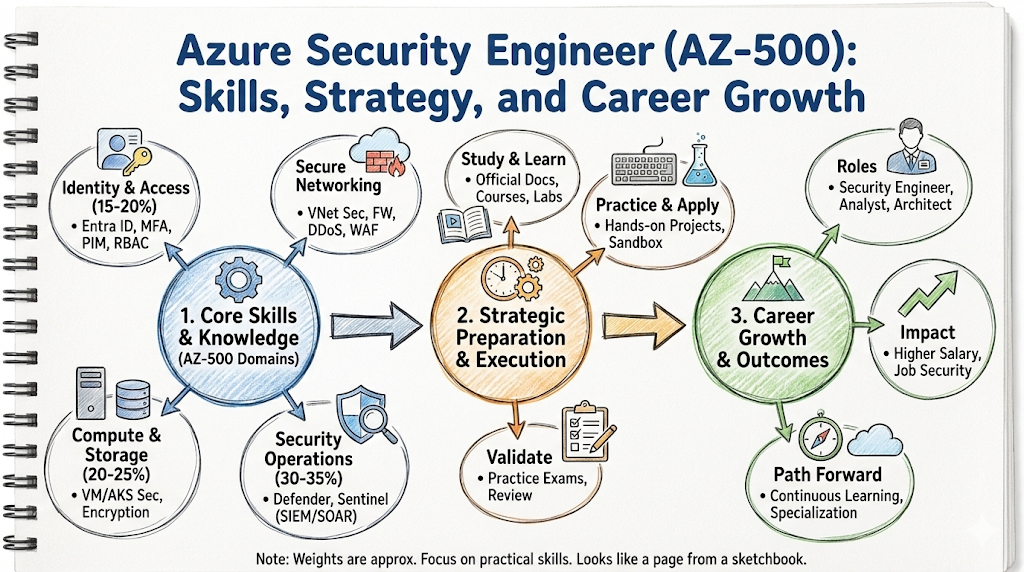 Azure Security Engineer (AZ-500): Skills, Strategy, and Career Growth

Identity & Access (15-20%)
• Entra ID, MFA, PIM, RBAC

Secure Networking
• VNet Sec, FW, DDoS, WAF

1. Core Skills & Knowledge (AZ-500 Domains)

Compute & Storage (20-25%)
• VM/AKS Sec, Encryption

Security Operations (30-35%)
• Defender, Sentinel (SIEM/SOAR)

Study & Learn
• Official Docs, Courses, Labs

Practice & Apply
• Hands-on Projects, Sandbox

2. Strategic Preparation & Execution

Validate
• Practice Exams, Review

Roles
• Security Engineer, Analyst, Architect

3. Career Growth & Outcomes

Impact
• Higher Salary, Job Security

Path Forward
• Continuous Learning, Specialization

Note: Weights are approx. Focus on practical skills. Looks like a page from a sketchbook.